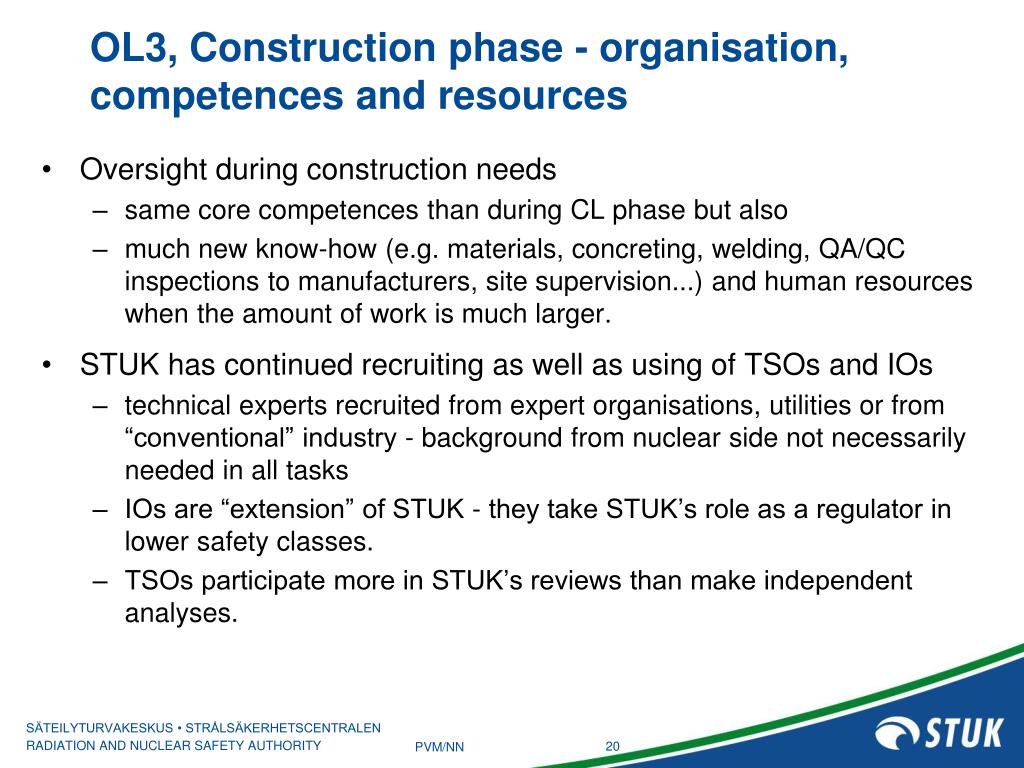 OL3, Construction phase - organisation, competences and resources

• Oversight during construction needs
– same core competences than during CL phase but also
– much new know-how (e.g. materials, concreting, welding, QA/QC inspections to manufacturers, site supervision...) and human resources when the amount of work is much larger.

• STUK has continued recruiting as well as using of TSOs and IOs
– technical experts recruited from expert organisations, utilities or from “conventional” industry - background from nuclear side not necessarily needed in all tasks
– IOs are “extension” of STUK - they take STUK’s role as a regulator in lower safety classes.
– TSOs participate more in STUK’s reviews than make independent analyses.

SÄTEILYTURVAKESKUS • STRÅLSÄKERHETSCENTRALEN
RADIATION AND NUCLEAR SAFETY AUTHORITY

PVM/NN

20

STUK